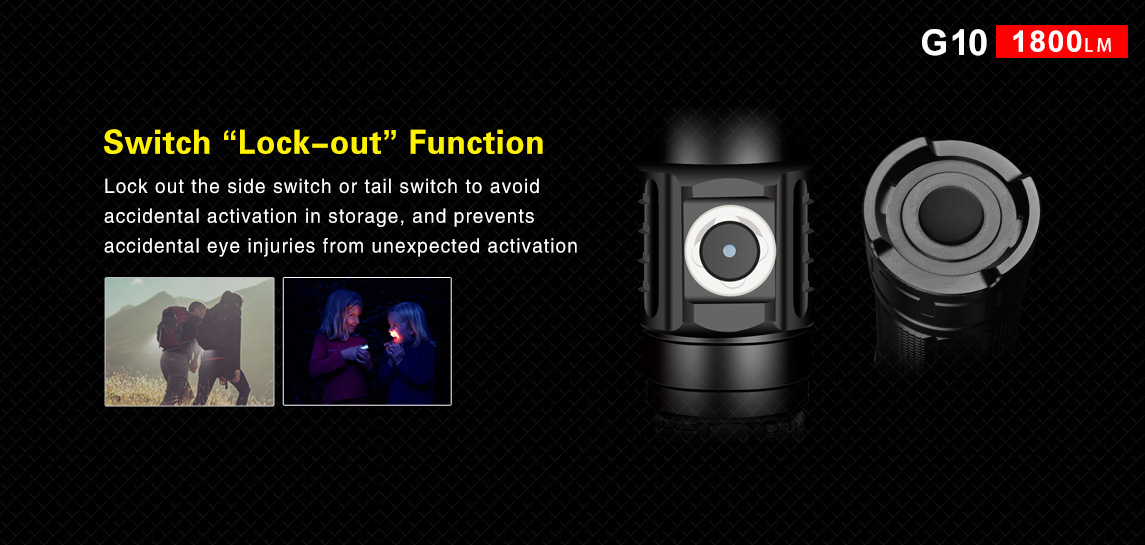 G10 1800LM

Switch “Lock-out” Function

Lock out the side switch or tail switch to avoid accidental activation in storage, and prevents accidental eye injuries from unexpected activation